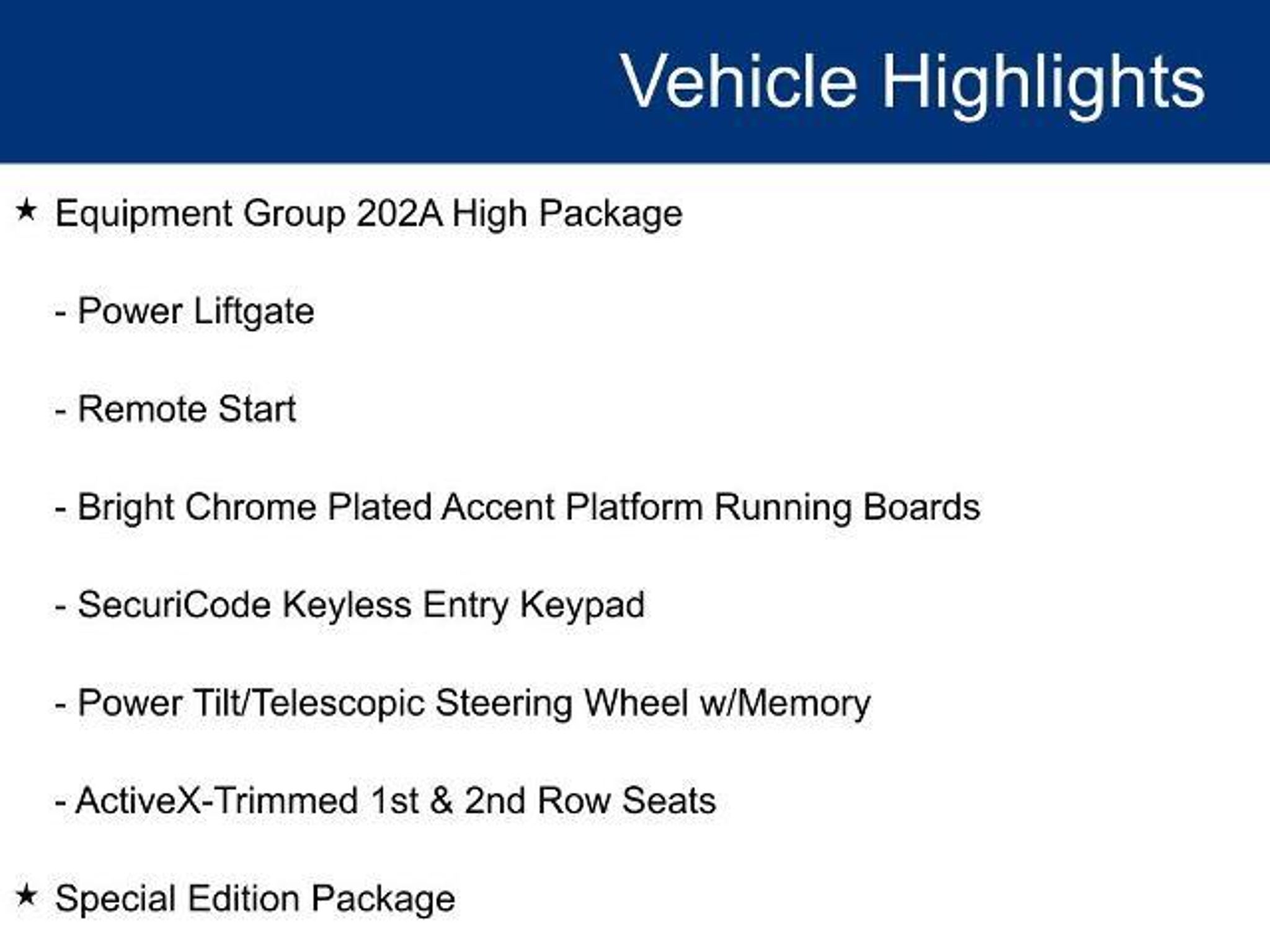 Vehicle Highlights

★ Equipment Group 202A High Package

- Power Liftgate

- Remote Start

- Bright Chrome Plated Accent Platform Running Boards

- SecuriCode Keyless Entry Keypad

- Power Tilt/Telescopic Steering Wheel w/Memory

- ActiveX-Trimmed 1st & 2nd Row Seats

★ Special Edition Package